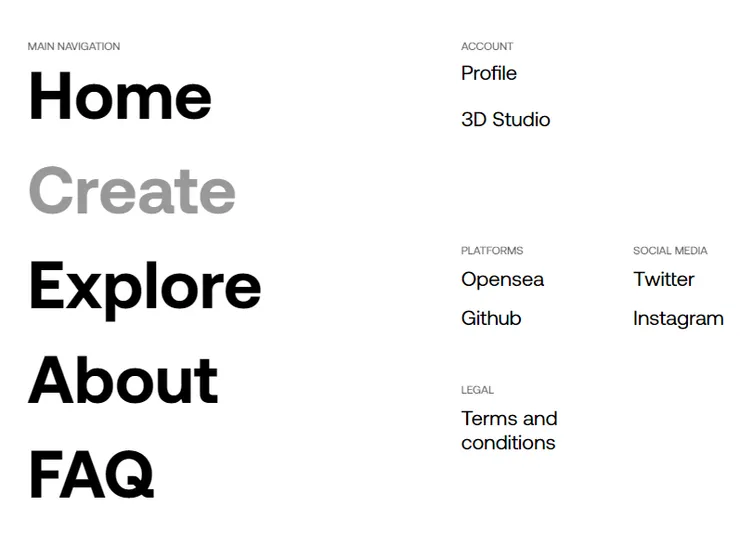 MAIN NAVIGATION

Home

Create

Explore

About

FAQ

ACCOUNT

Profile

3D Studio

PLATFORMS

Opensea

Github

SOCIAL MEDIA

Twitter

Instagram

LEGAL

Terms and conditions